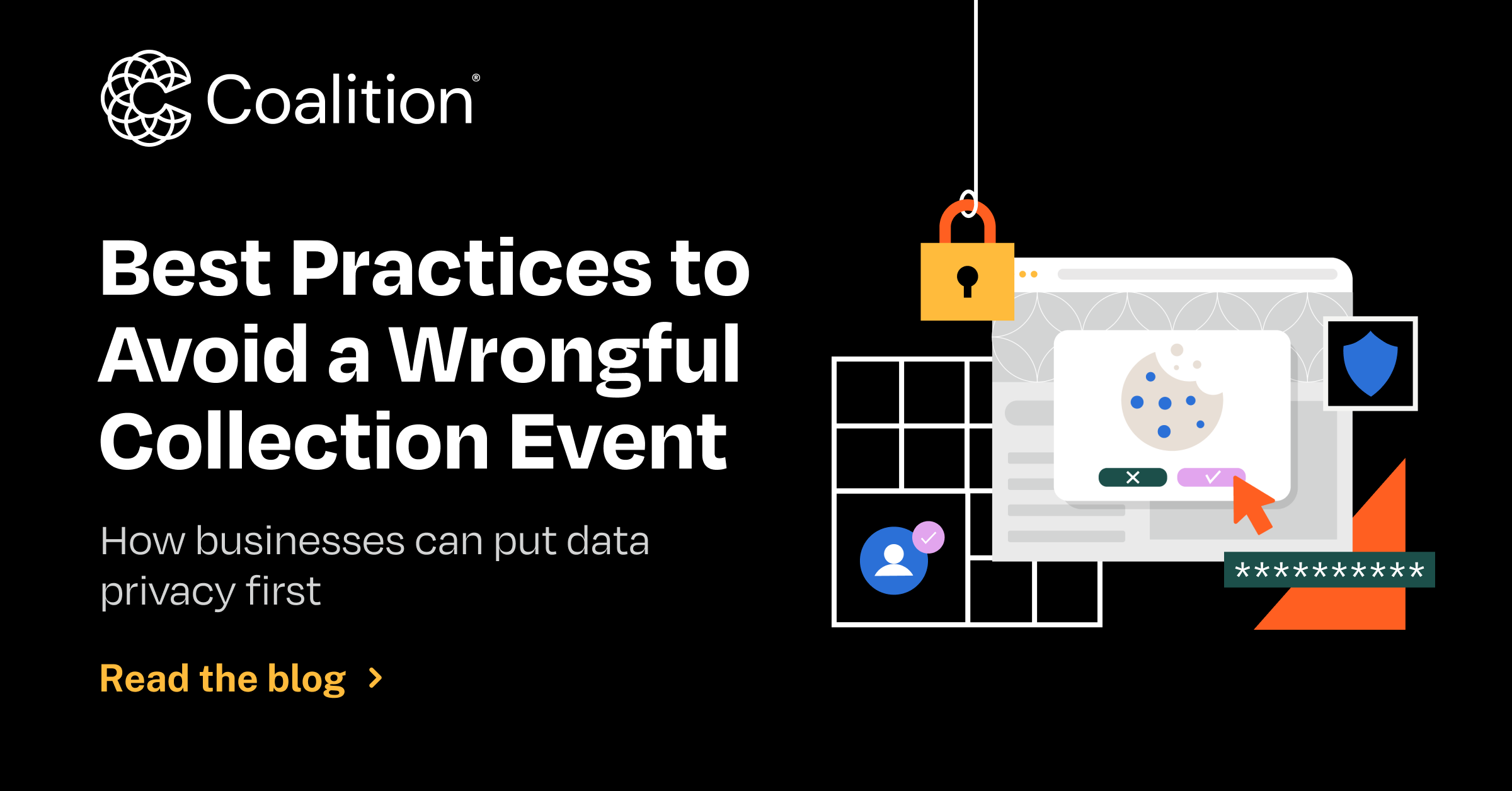 Coalition®

Best Practices to Avoid a Wrongful Collection Event

How businesses can put data privacy first

Read the blog >

**********